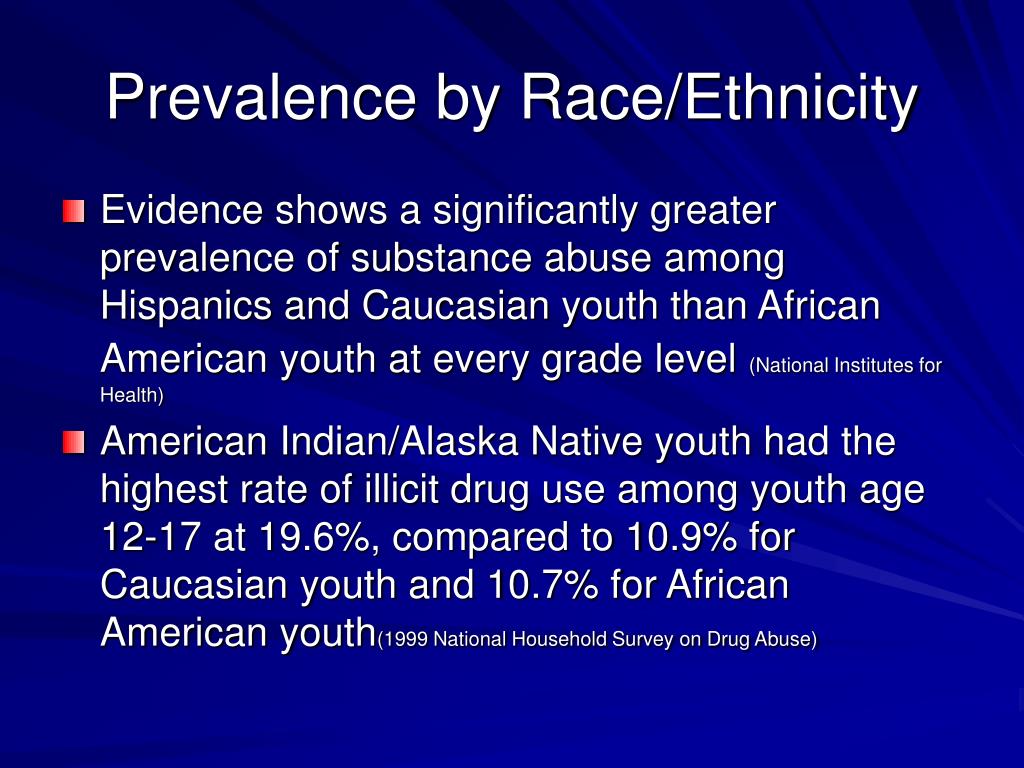 Prevalence by Race/Ethnicity

Evidence shows a significantly greater prevalence of substance abuse among Hispanics and Caucasian youth than African American youth at every grade level (National Institutes for Health)

American Indian/Alaska Native youth had the highest rate of illicit drug use among youth age 12-17 at 19.6%, compared to 10.9% for Caucasian youth and 10.7% for African American youth(1999 National Household Survey on Drug Abuse)